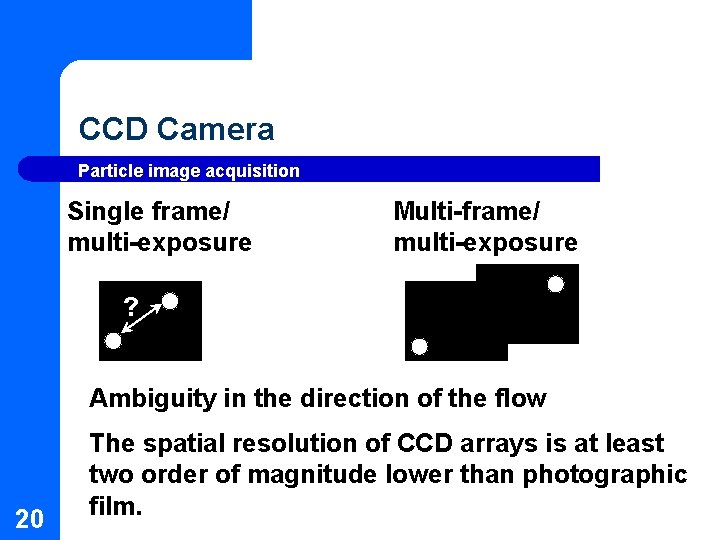 CCD Camera

Particle image acquisition

Single frame/ multi-exposure

?

Multi-frame/ multi-exposure

Ambiguity in the direction of the flow

The spatial resolution of CCD arrays is at least two order of magnitude lower than photographic film.

20